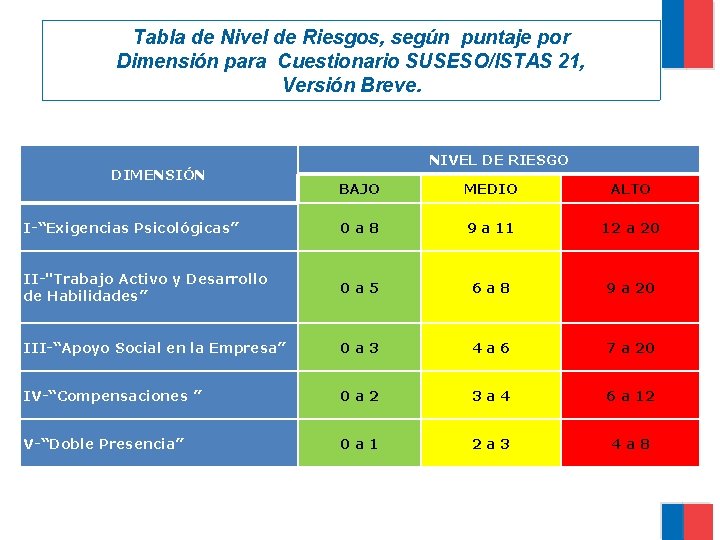 Tabla de Nivel de Riesgos, según puntaje por Dimensión para Cuestionario SUSESO/ISTAS 21, Versión Breve.

| DIMENSIÓN | NIVEL DE RIESGO | | |
|---|---|---|---|
| | BAJO | MEDIO | ALTO |
| I-"Exigencias Psicológicas" | 0 a 8 | 9 a 11 | 12 a 20 |
| II-"Trabajo Activo y Desarrollo de Habilidades" | 0 a 5 | 6 a 8 | 9 a 20 |
| III-"Apoyo Social en la Empresa" | 0 a 3 | 4 a 6 | 7 a 20 |
| IV-"Compensaciones " | 0 a 2 | 3 a 4 | 6 a 12 |
| V-"Doble Presencia" | 0 a 1 | 2 a 3 | 4 a 8 |